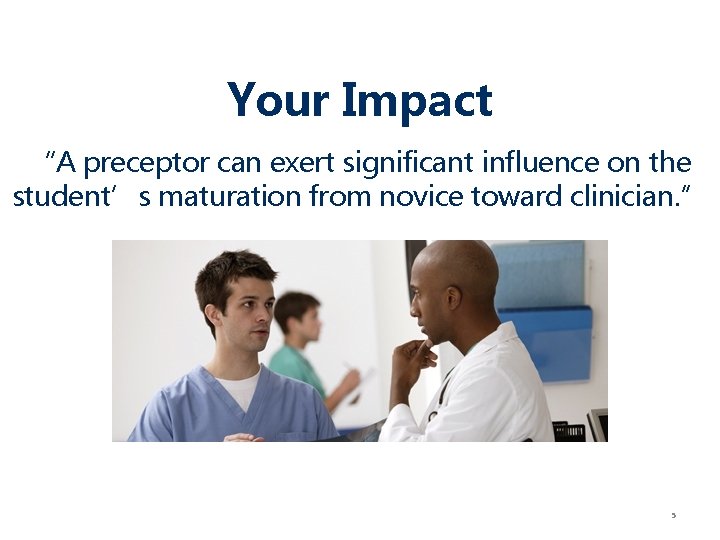 Your Impact

"A preceptor can exert significant influence on the student' s maturation from novice toward clinician."

5